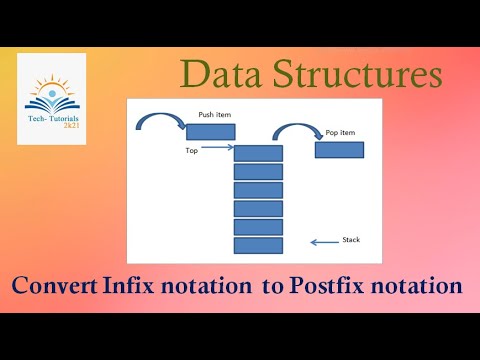 Tech- Tutorials
2k21

Data Structures

Push item

Pop item

Top

Stack

Convert Infix notation to Postfix notation